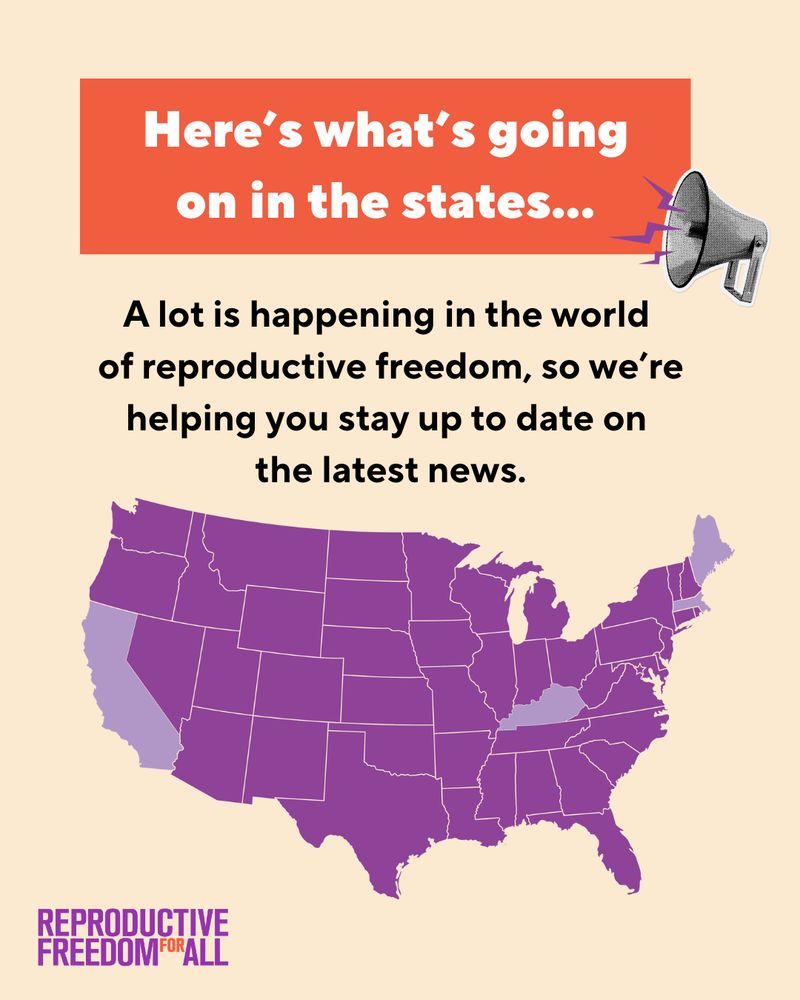 Here's what's going on in the states...

A lot is happening in the world of reproductive freedom, so we're helping you stay up to date on the latest news.

REPRODUCTIVE FREEDOM FOR ALL